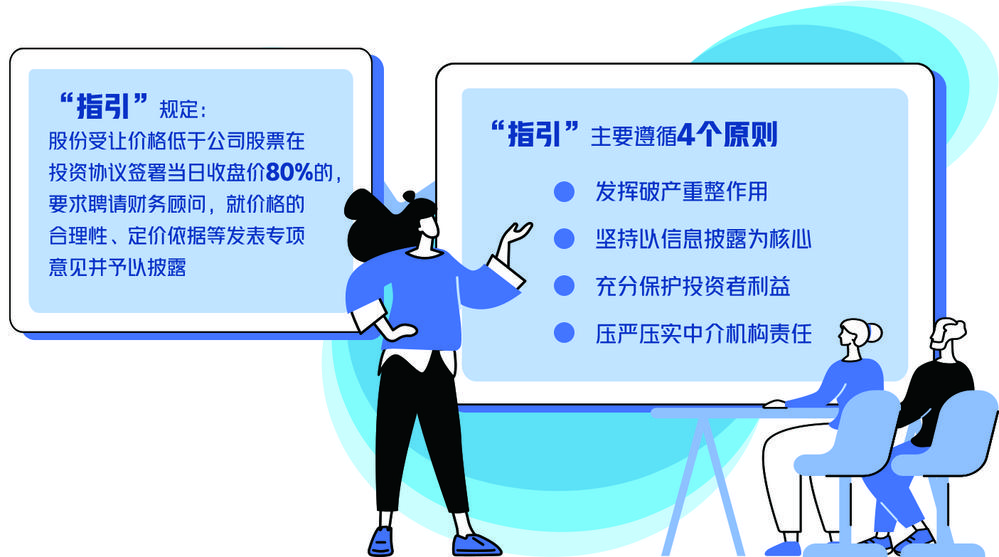 “指引”规定：
股份受让价格低于公司股票在投资协议签署当日收盘价80%的，要求聘请财务顾问，就价格的合理性、定价依据等发表专项意见并予以披露

“指引”主要遵循4个原则

发挥破产重整作用
坚持以信息披露为核心
充分保护投资者利益
压严压实中介机构责任